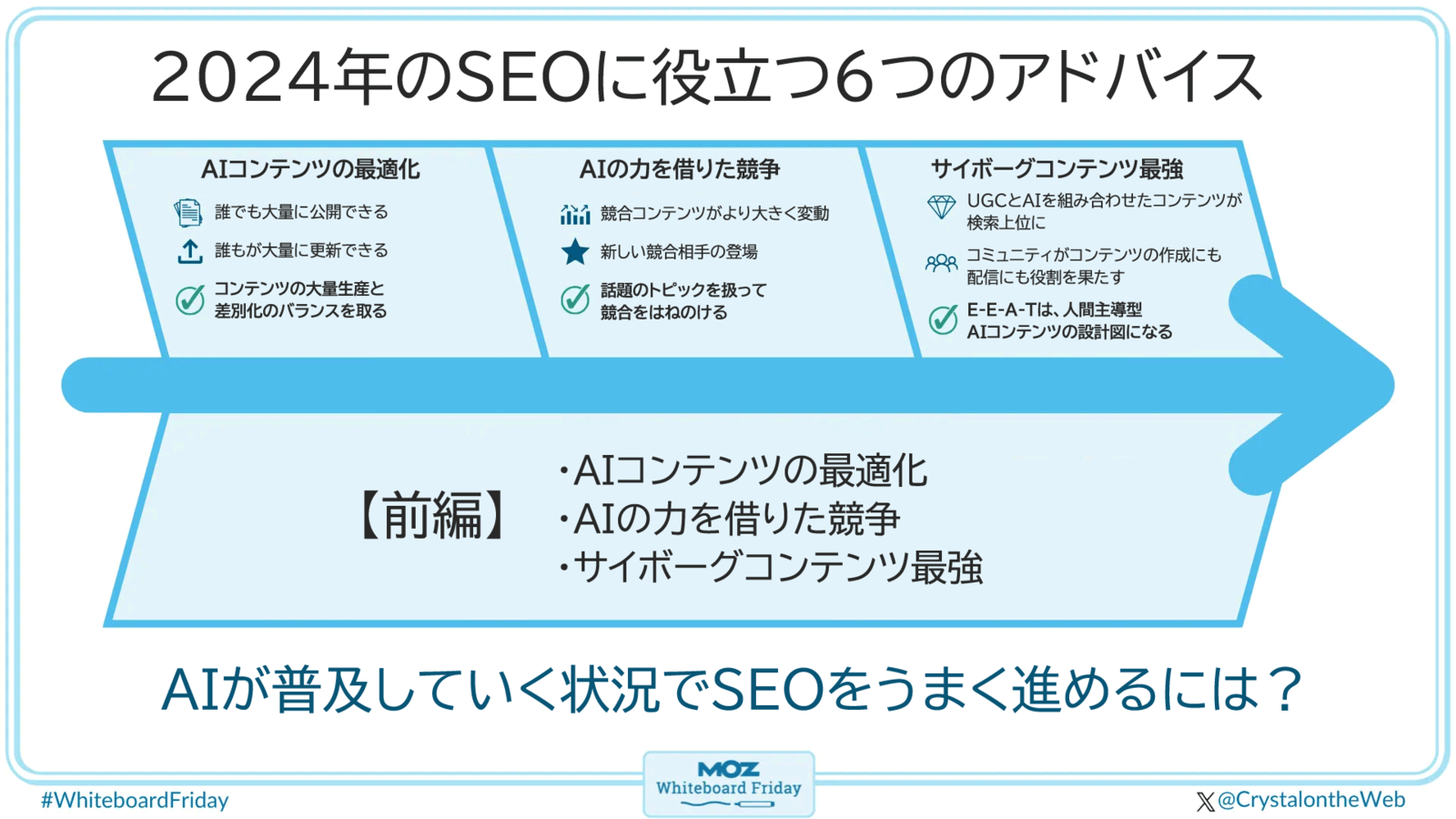 2024年のSEOに役立つ6つのアドバイス

AIコンテンツの最適化

誰でも大量に公開できる

誰もが大量に更新できる

コンテンツの大量生産と差別化のバランスを取る

AIの力を借りた競争

競合コンテンツがより大きく変動

新しい競合相手の登場

話題のトピックを扱って競合をはねのける

サイボーグコンテンツ最強

UGCとAIを組み合わせたコンテンツが検索上位に

コミュニティがコンテンツの作成にも配信にも役割を果たす

E-E-A-Tは、人間主導型AIコンテンツの設計図になる

【前編】

・AIコンテンツの最適化
・AIの力を借りた競争
・サイボーグコンテンツ最強

AIが普及していく状況でSEOをうまく進めるには？

#WhiteboardFriday

MOZ Whiteboard Friday

@CrystalontheWeb